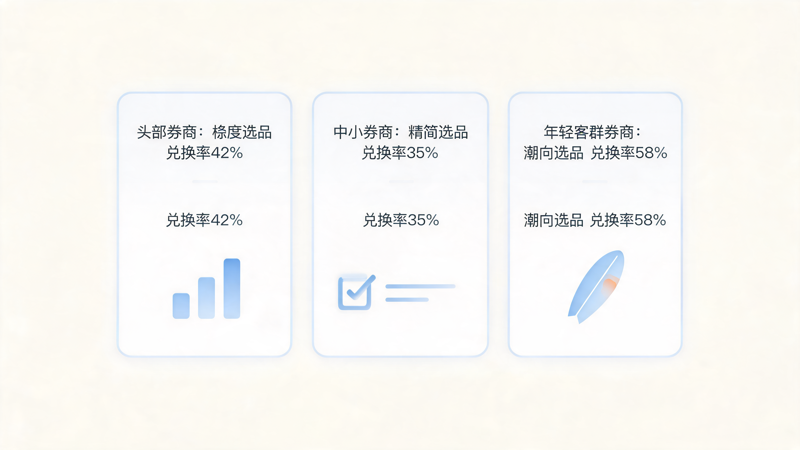 头部券商：格度选品
兑换率42%

兑换率42%

中小券商：精简选品
兑换率35%

兑换率35%

年轻客群券商：
潮向选品 兑换率58%

潮向选品 兑换率58%